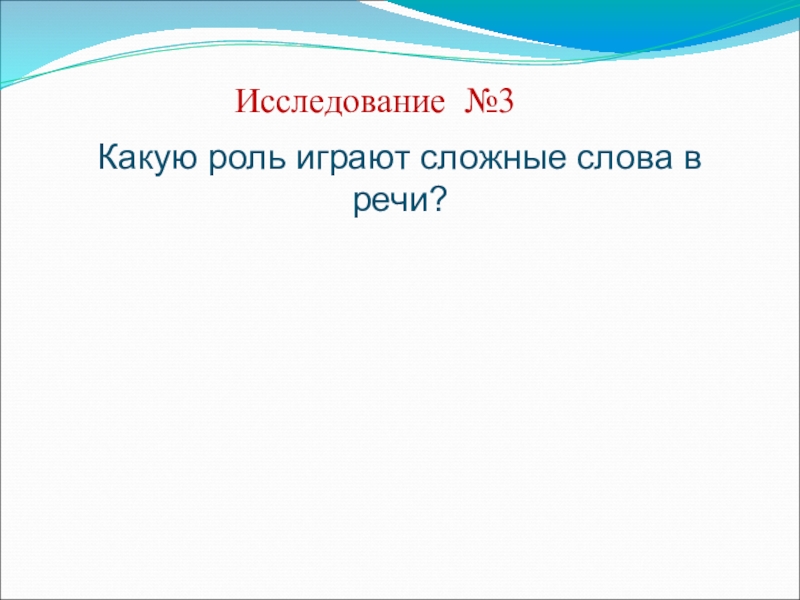 Исследование №3

Какую роль играют сложные слова в речи?